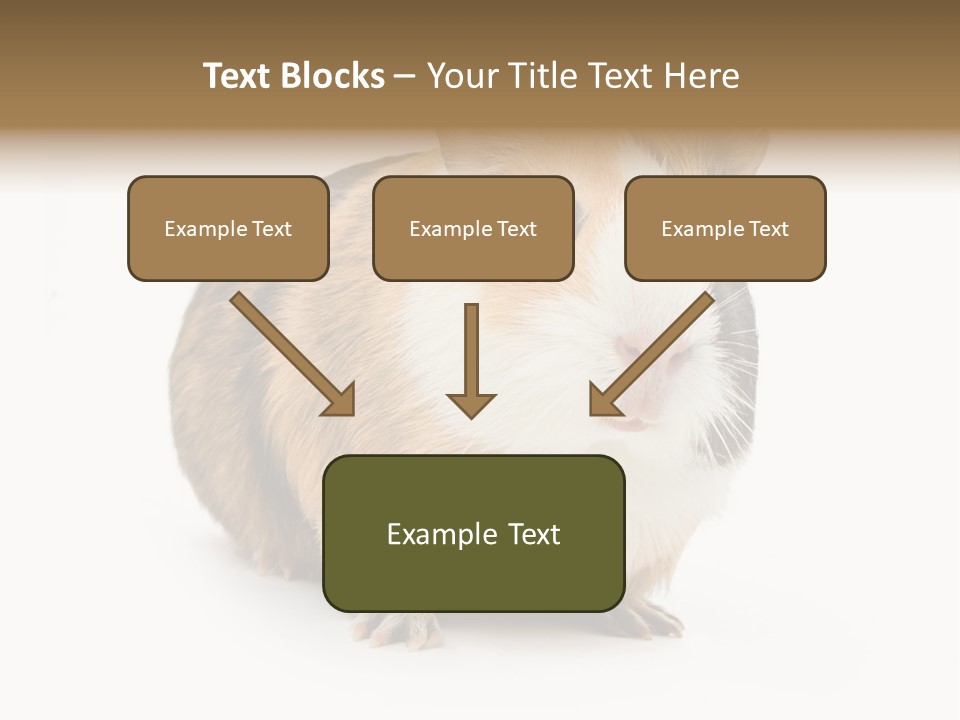 Text Blocks – Your Title Text Here

Example Text

Example Text

Example Text

Example Text